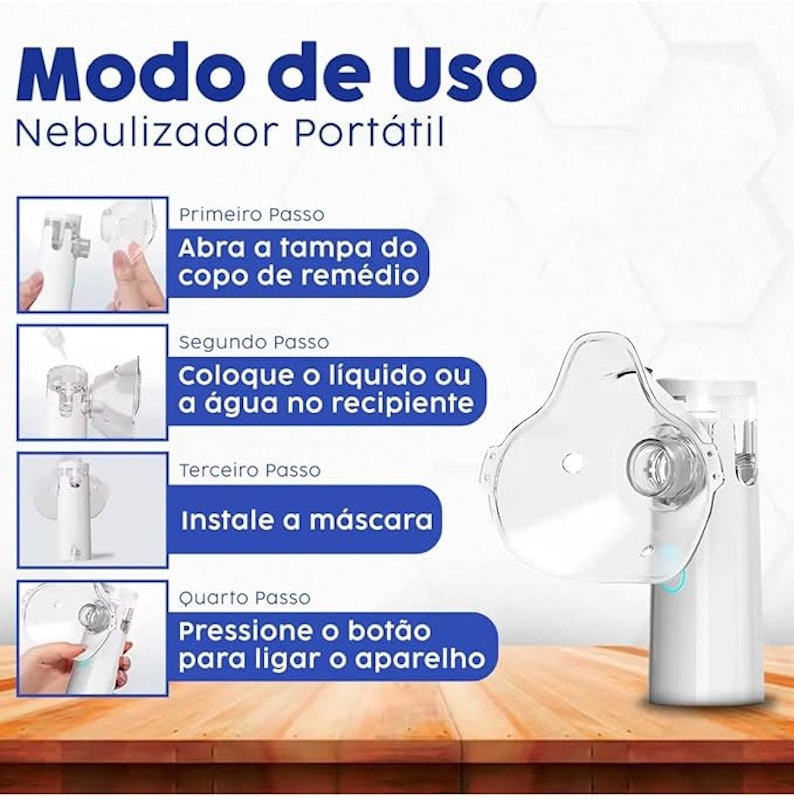 Modo de Uso
Nebulizador Portátil

Primeiro Passo
Abra a tampa do copo de remédio

Segundo Passo
Coloque o líquido ou a água no recipiente

Terceiro Passo
Instale a máscara

Quarto Passo
Pressione o botão para ligar o aparelho